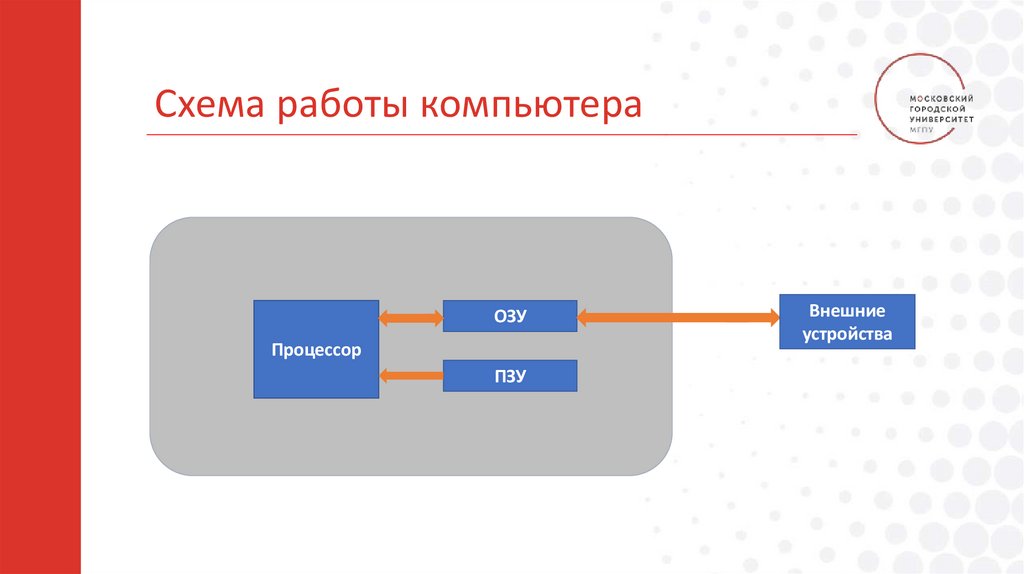 Схема работы компьютера

МОСКОВСКИЙ ГОРОДСКОЙ УНИВЕРСИТЕТ МГПУ

Процессор

ОЗУ

ПЗУ

Внешние устройства